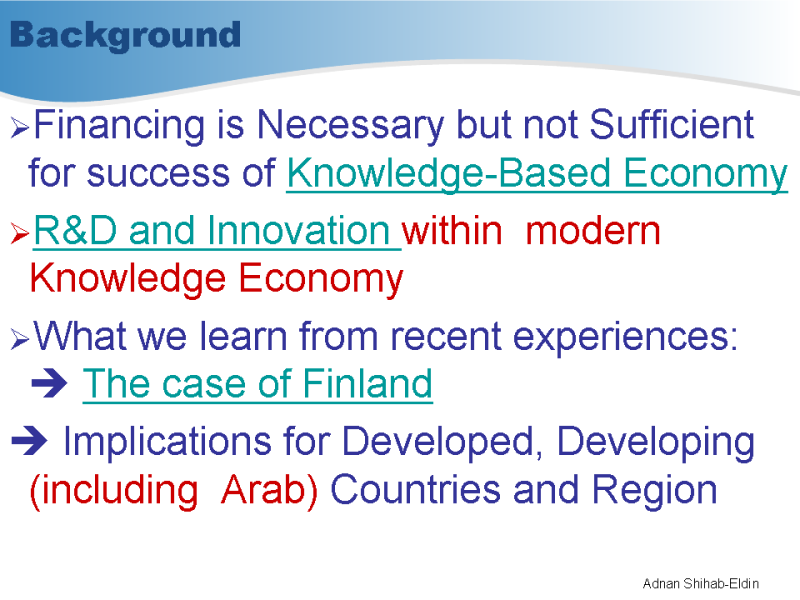 Background

➢Financing is Necessary but not Sufficient for success of Knowledge-Based Economy

➢R&D and Innovation within modern Knowledge Economy

➢What we learn from recent experiences:
➔ The case of Finland

➔ Implications for Developed, Developing (including Arab) Countries and Region

Adnan Shihab-Eldin